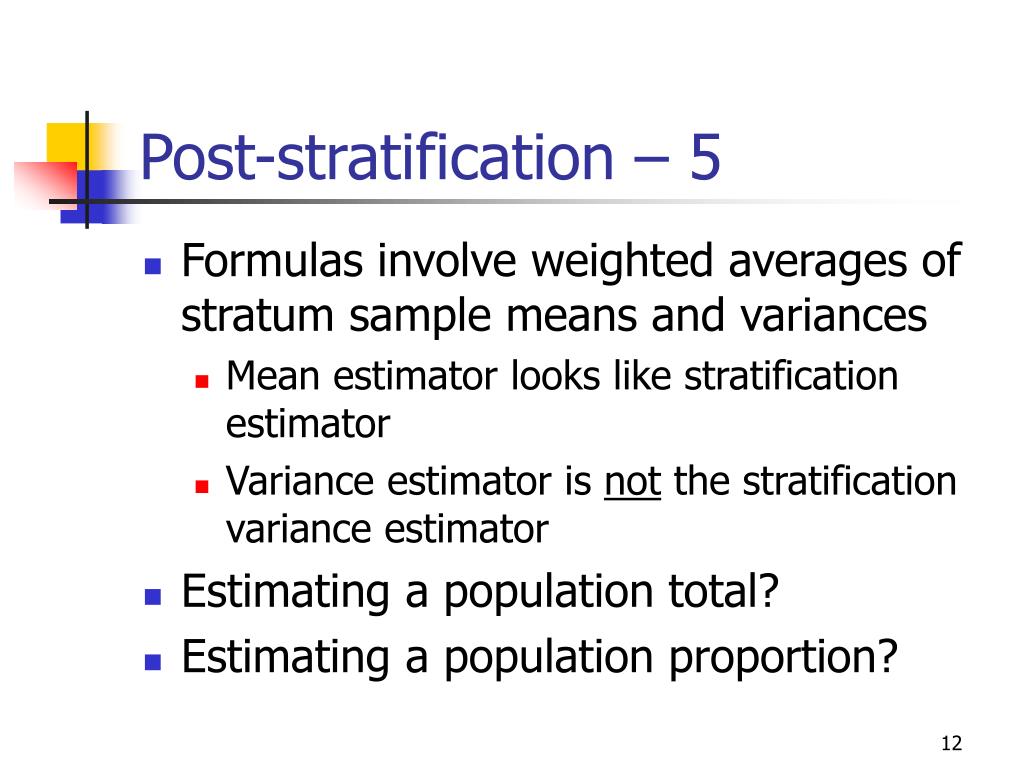 Post-stratification – 5

- Formulas involve weighted averages of stratum sample means and variances
  - Mean estimator looks like stratification estimator
  - Variance estimator is not the stratification variance estimator
- Estimating a population total?
- Estimating a population proportion?

12